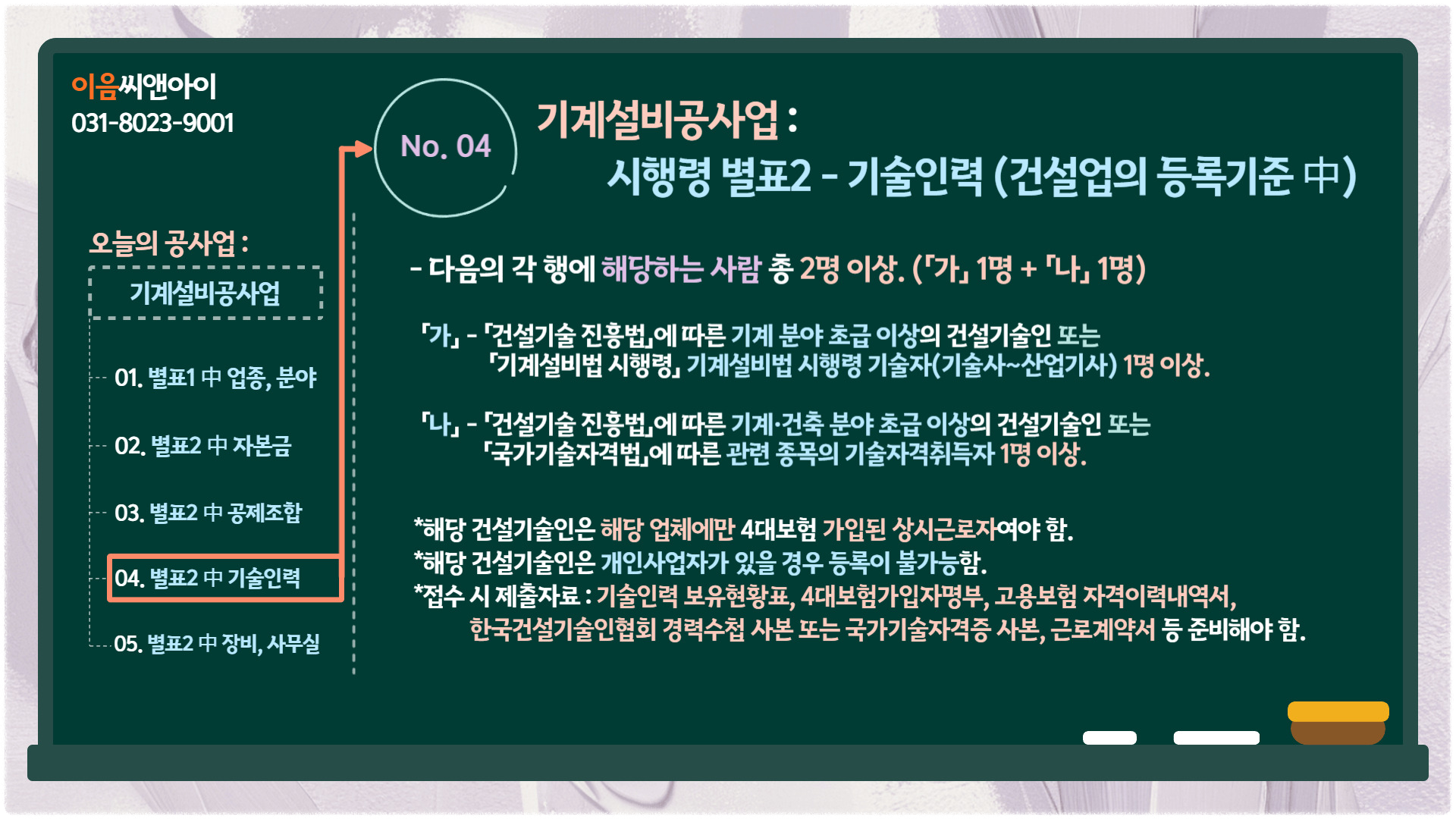 이음씨앤아이
031-8023-9001

오늘의 공사업 :

기계설비공사업

01. 별표1 中 업종, 분야

02. 별표2 中 자본금

03. 별표2 中 공제조합

04. 별표2 中 기술인력

05. 별표2 中 장비, 사무실

No. 04

기계설비공사업 :
시행령 별표2 - 기술인력 (건설업의 등록기준 中)

- 다음의 각 행에 해당하는 사람 총 2명 이상. (「가」 1명 + 「나」 1명)

「가」 - 「건설기술 진흥법」에 따른 기계 분야 초급 이상의 건설기술인 또는 「기계설비법 시행령」 기계설비법 시행령 기술자(기술사~산업기사) 1명 이상.

「나」 - 「건설기술 진흥법」에 따른 기계·건축 분야 초급 이상의 건설기술인 또는 「국가기술자격법」에 따른 관련 종목의 기술자격취득자 1명 이상.

*해당 건설기술인은 해당 업체에만 4대보험 가입된 상시근로자여야 함.
*해당 건설기술인은 개인사업자가 있을 경우 등록이 불가능함.
*접수 시 제출자료 : 기술인력 보유현황표, 4대보험가입자명부, 고용보험 자격이력내역서, 한국건설기술인협회 경력수첩 사본 또는 국가기술자격증 사본, 근로계약서 등 준비해야 함.